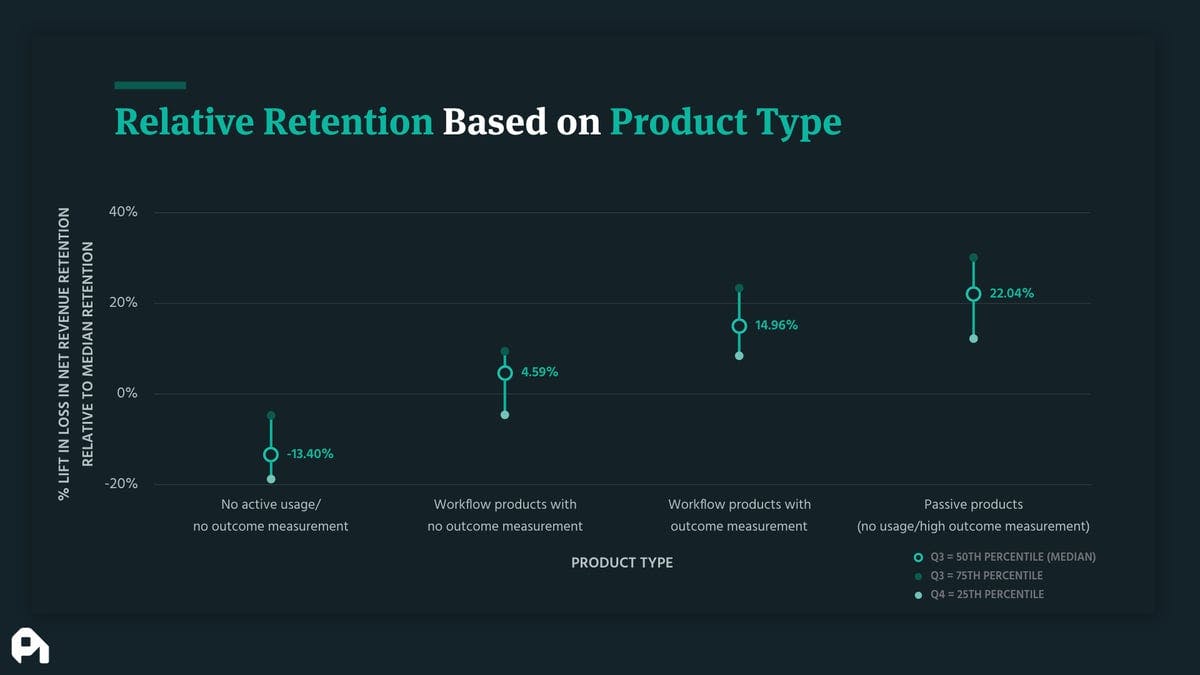 Relative Retention Based on Product Type

% LIFT IN LOSS IN NET REVENUE RETENTION RELATIVE TO MEDIAN RETENTION

40%

20%

0%

-20%

-13.40%

4.59%

14.96%

22.04%

No active usage/ no outcome measurement

Workflow products with no outcome measurement

Workflow products with outcome measurement

Passive products (no usage/high outcome measurement)

PRODUCT TYPE

Q3 = 50TH PERCENTILE (MEDIAN)

Q3 = 75TH PERCENTILE

Q4 = 25TH PERCENTILE